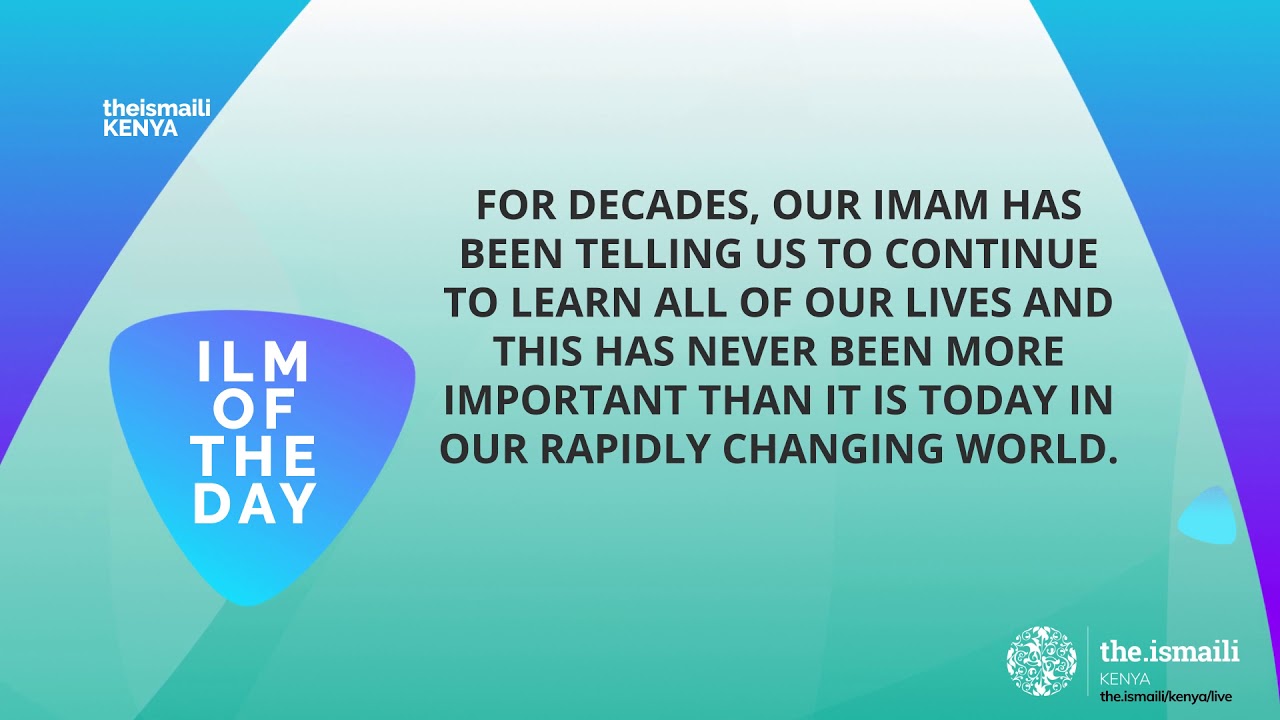 theismaili
KENYA

ILM
OF
THE
DAY

FOR DECADES, OUR IMAM HAS BEEN TELLING US TO CONTINUE TO LEARN ALL OF OUR LIVES AND THIS HAS NEVER BEEN MORE IMPORTANT THAN IT IS TODAY IN OUR RAPIDLY CHANGING WORLD.

the.ismaili
KENYA
the.ismaili/kenya/live